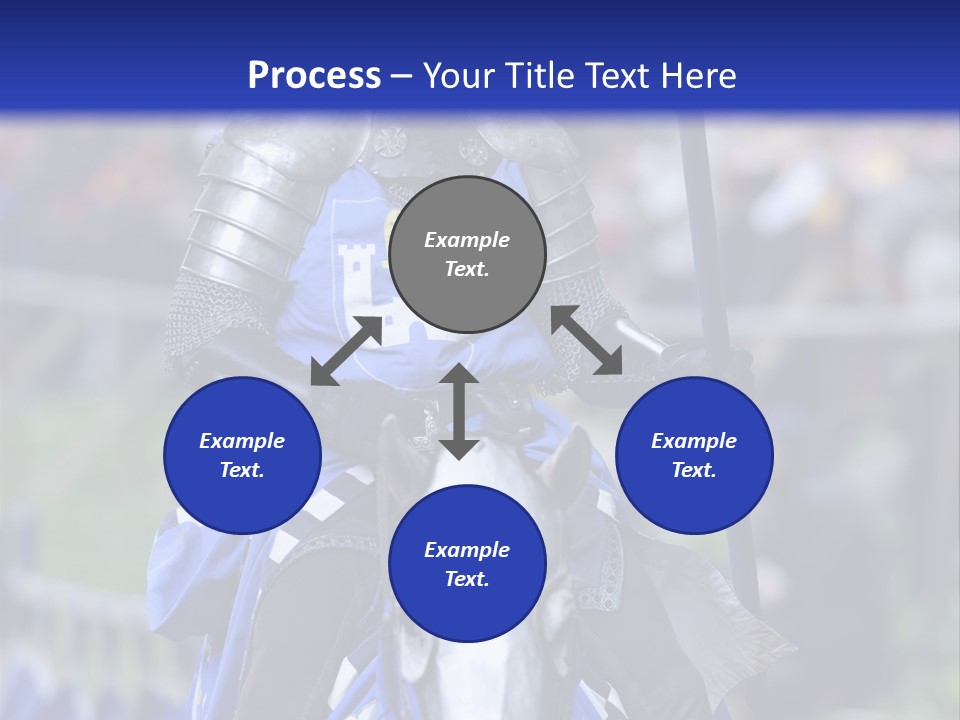 Process – Your Title Text Here

Example Text.

Example Text.

Example Text.

Example Text.